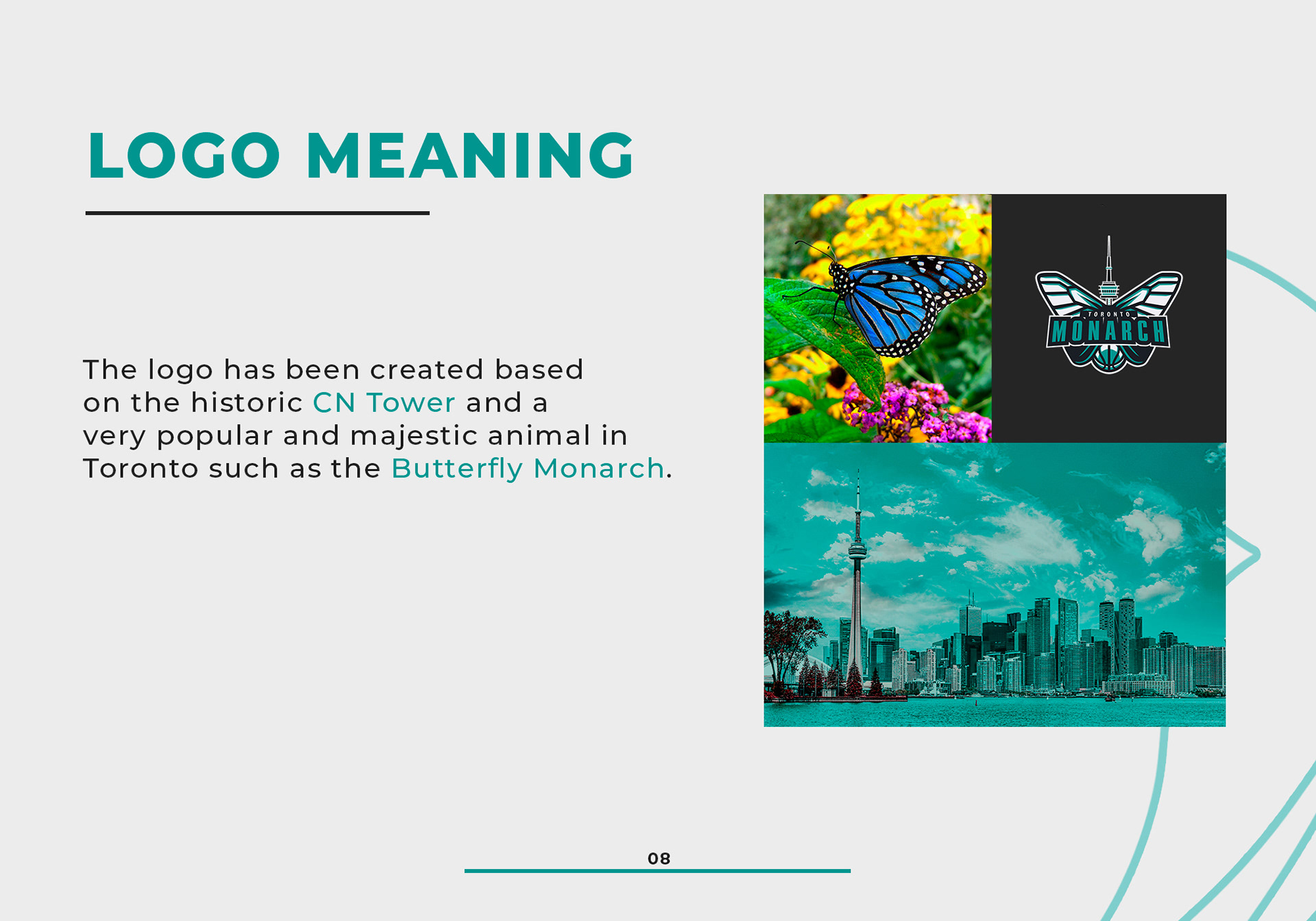 LOGO MEANING

The logo has been created based on the historic CN Tower and a very popular and majestic animal in Toronto such as the Butterfly Monarch.

TORONTO
MONARCH

08